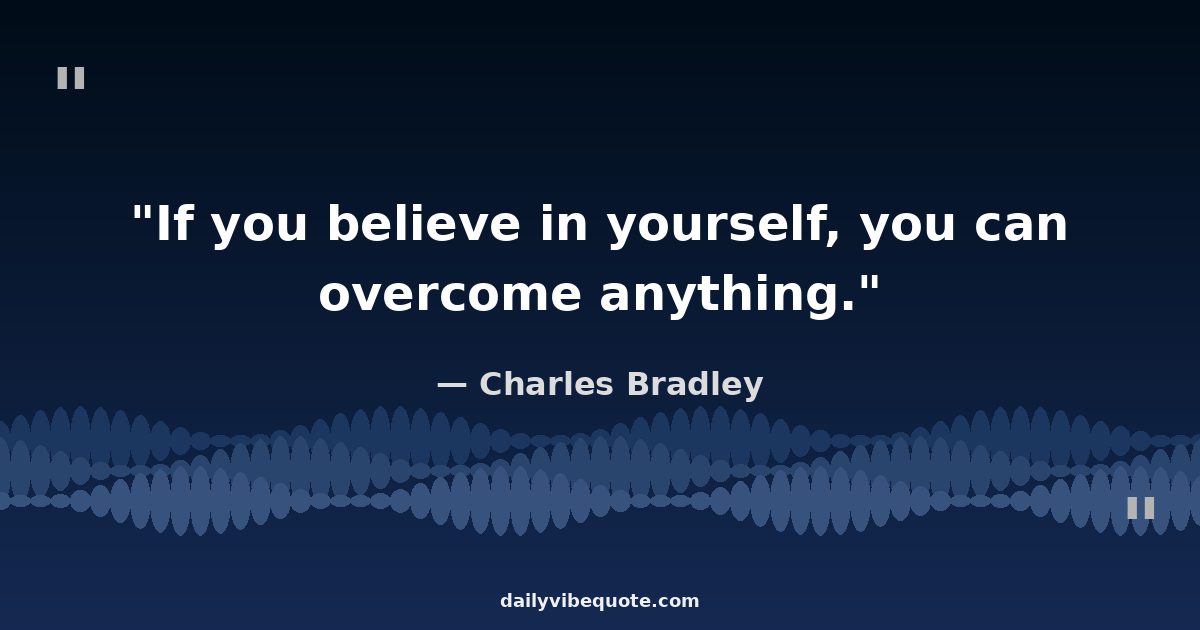 "

"If you believe in yourself, you can overcome anything."

— Charles Bradley

"

dailyvibequote.com